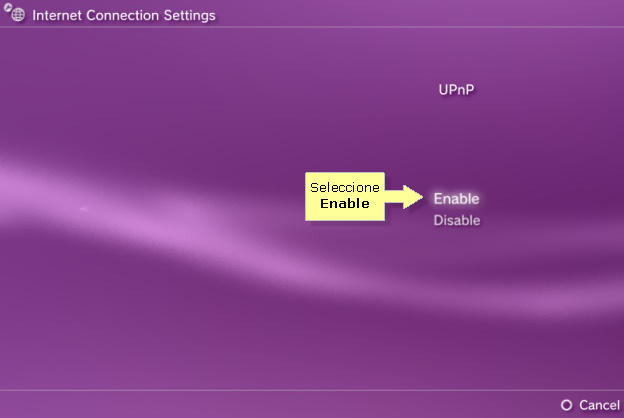 Internet Connection Settings

UPnP

Seleccione
Enable

Enable
Disable

Cancel